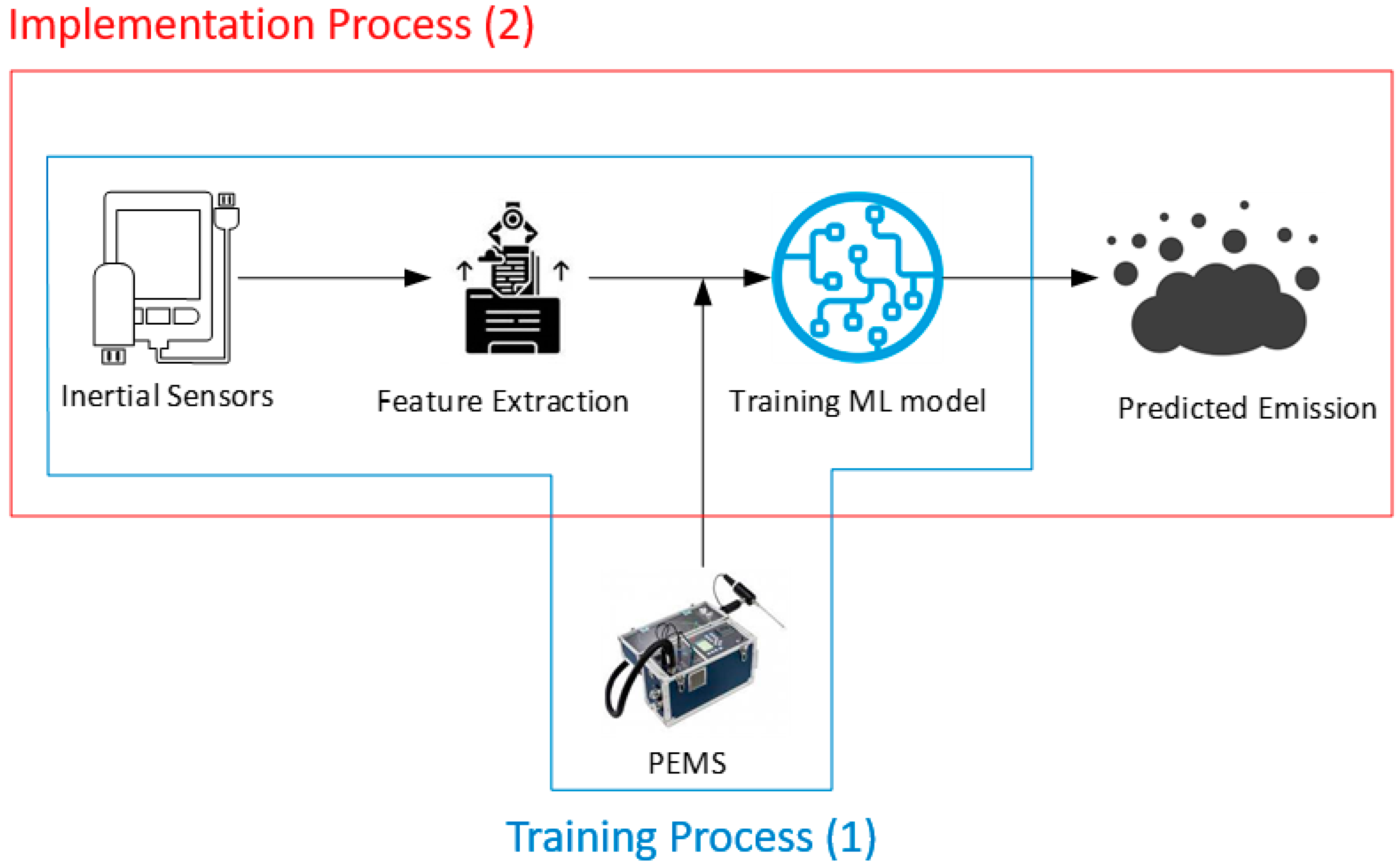 Implementation Process (2)

Inertial Sensors

Feature Extraction

Training ML model

Predicted Emission

PEMS

Training Process (1)